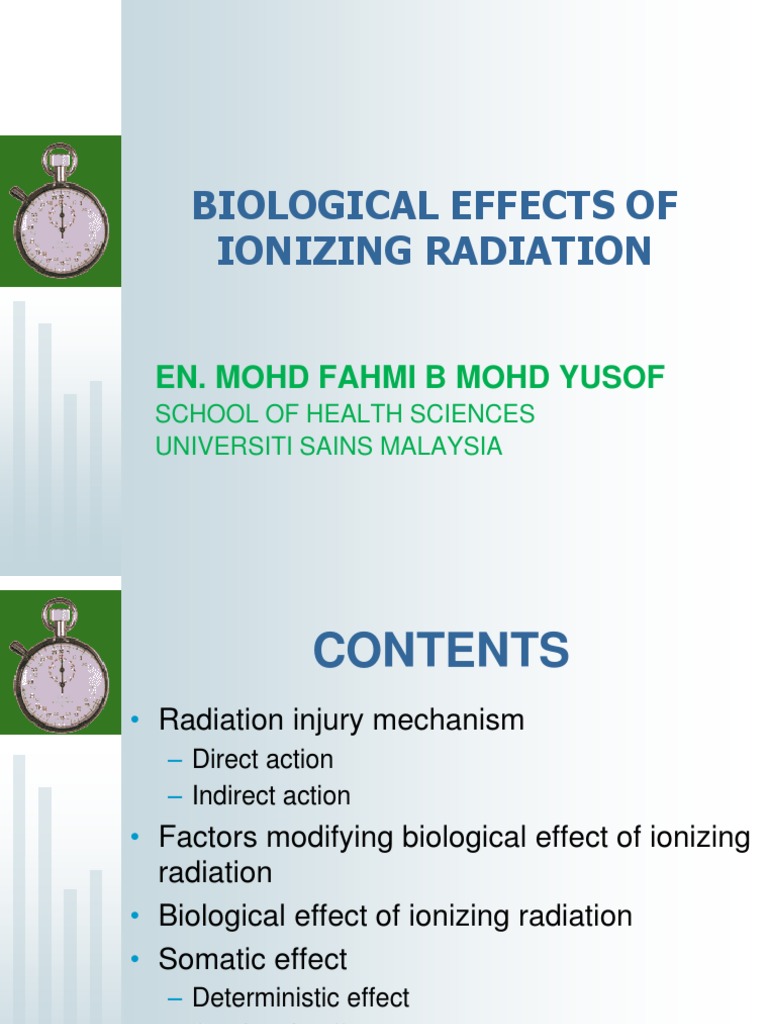 BIOLOGICAL EFFECTS OF IONIZING RADIATION

EN. MOHD FAHMI B MOHD YUSOF
SCHOOL OF HEALTH SCIENCES
UNIVERSITI SAINS MALAYSIA

CONTENTS

• Radiation injury mechanism
– Direct action
– Indirect action
• Factors modifying biological effect of ionizing radiation
• Biological effect of ionizing radiation
• Somatic effect
– Deterministic effect